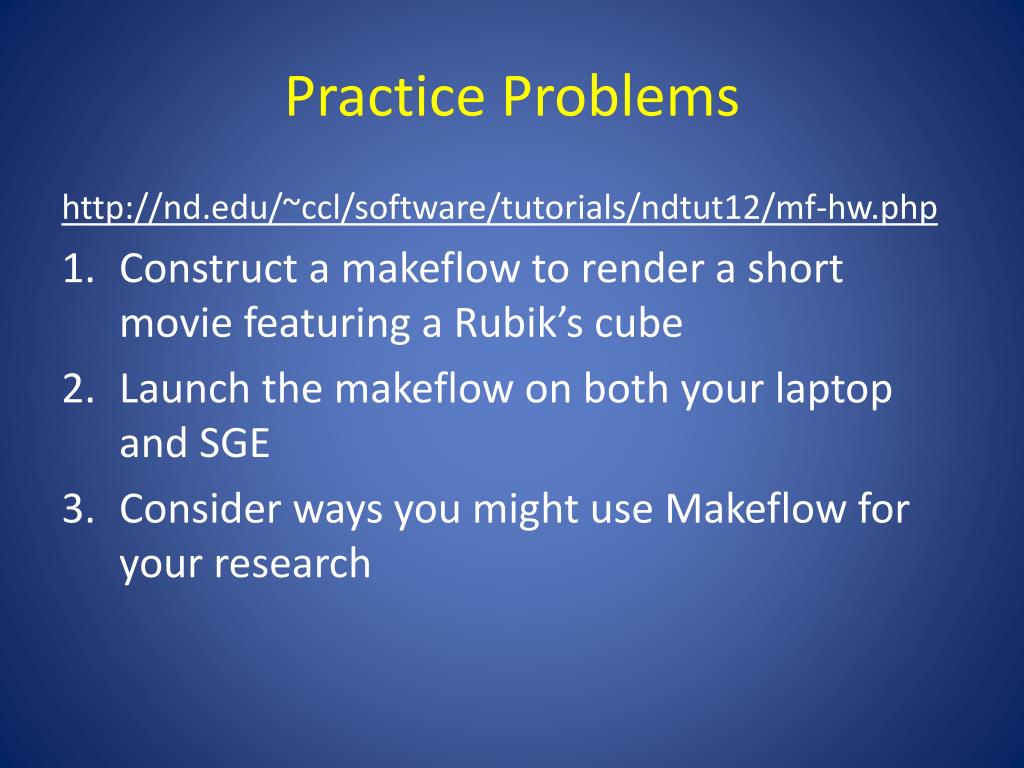 Practice Problems

http://nd.edu/~ccl/software/tutorials/ndtut12/mf-hw.php

1. Construct a makeflow to render a short movie featuring a Rubik’s cube
2. Launch the makeflow on both your laptop and SGE
3. Consider ways you might use Makeflow for your research